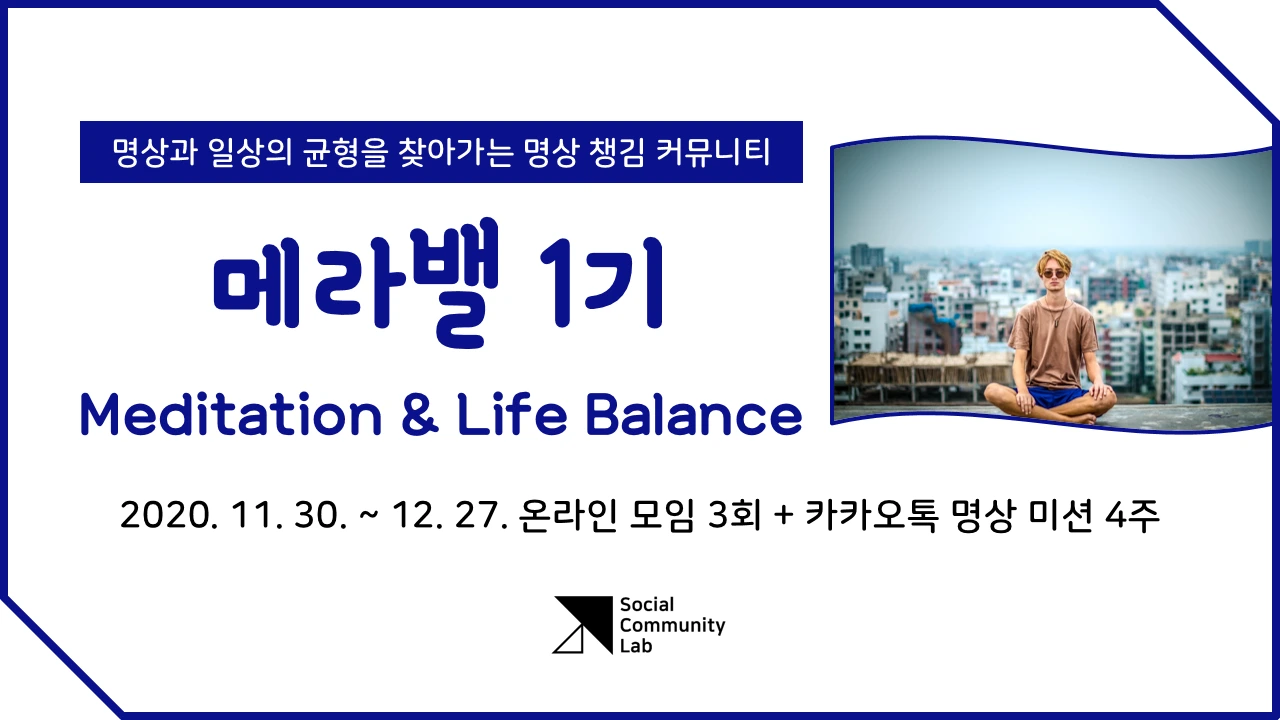 명상과 일상의 균형을 찾아가는 명상 챙김 커뮤니티

메라밸 1기

Meditation & Life Balance

2020. 11. 30. ~ 12. 27. 온라인 모임 3회 + 카카오톡 명상 미션 4주

Social Community Lab